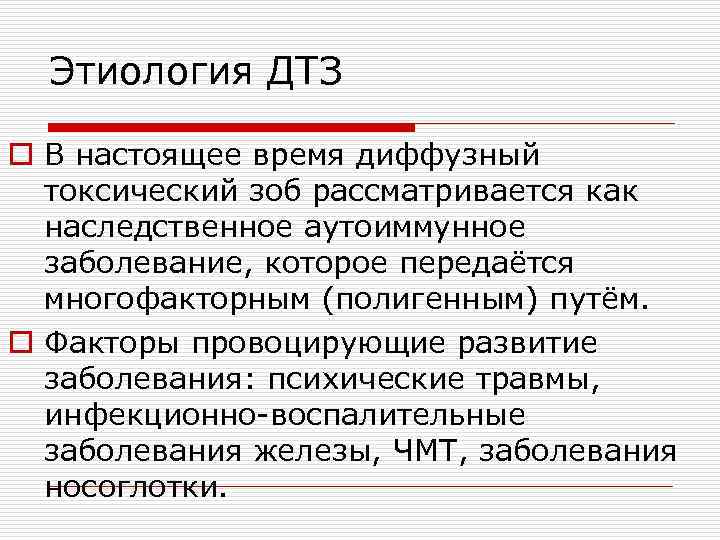 Этиология ДТЗ

В настоящее время диффузный токсический зоб рассматривается как наследственное аутоиммунное заболевание, которое передаётся многофакторным (полигенным) путём.

Факторы провоцирующие развитие заболевания: психические травмы, инфекционно-воспалительные заболевания железы, ЧМТ, заболевания носоглотки.